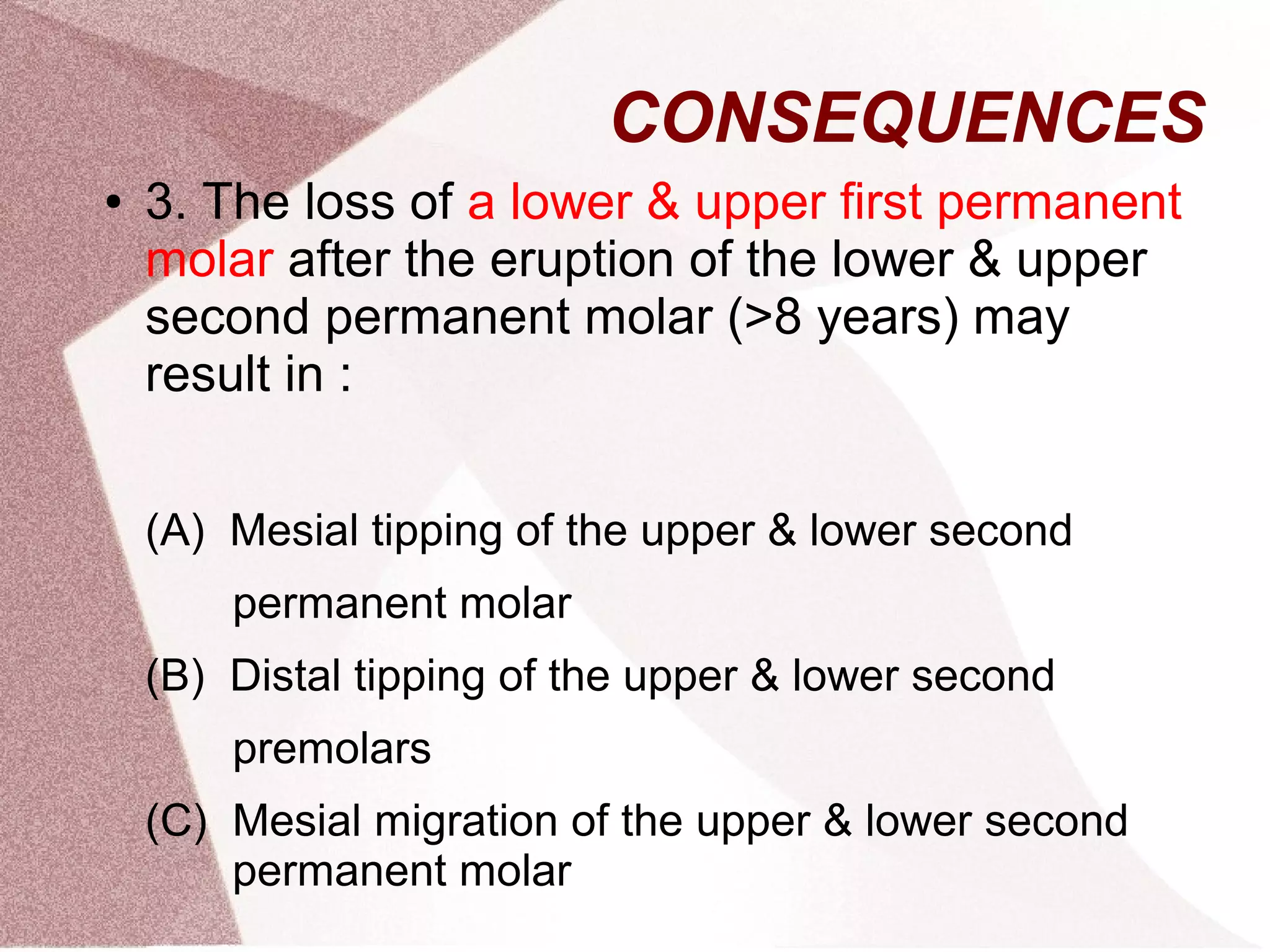 CONSEQUENCES

• 3. The loss of a lower & upper first permanent molar after the eruption of the lower & upper second permanent molar (>8 years) may result in :

(A) Mesial tipping of the upper & lower second permanent molar

(B) Distal tipping of the upper & lower second premolars

(C) Mesial migration of the upper & lower second permanent molar